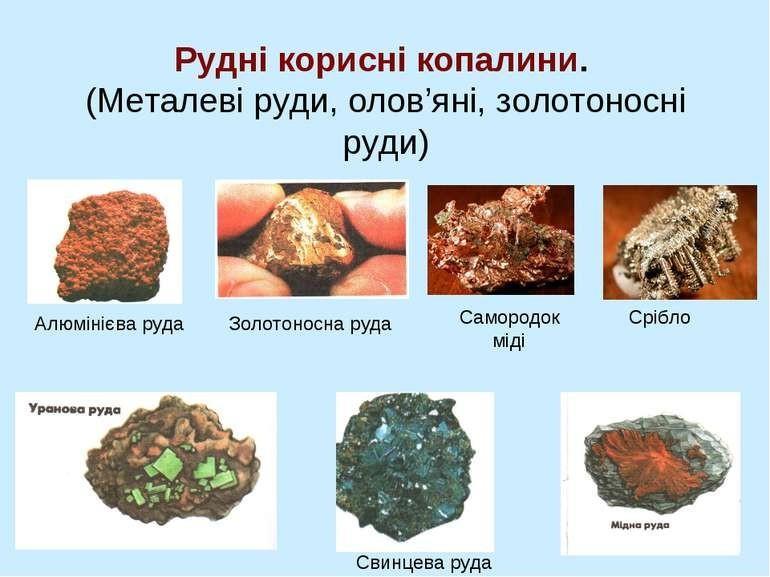 Рудні корисні копалини.
(Металеві руди, олов'яні, золотоносні руди)

Алюмінієва руда

Золотоносна руда

Самородок міді

Срібло

Уранова руда

Свинцева руда

Мідна руда